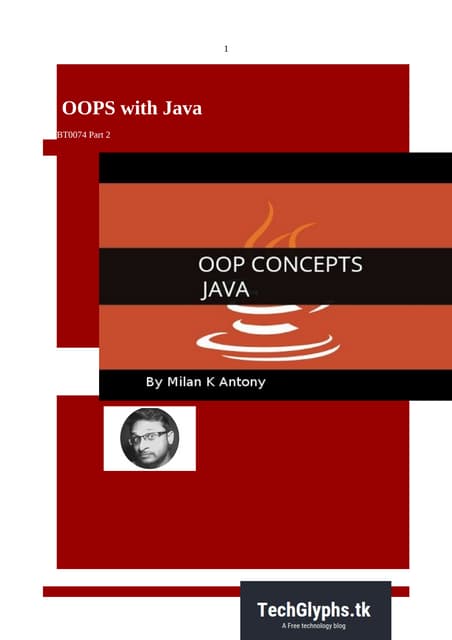 1

OOPS with Java

BT0074 Part 2

OOP CONCEPTS
JAVA

By Milan K Antony

TechGlyphs.tk
A Free technology blog